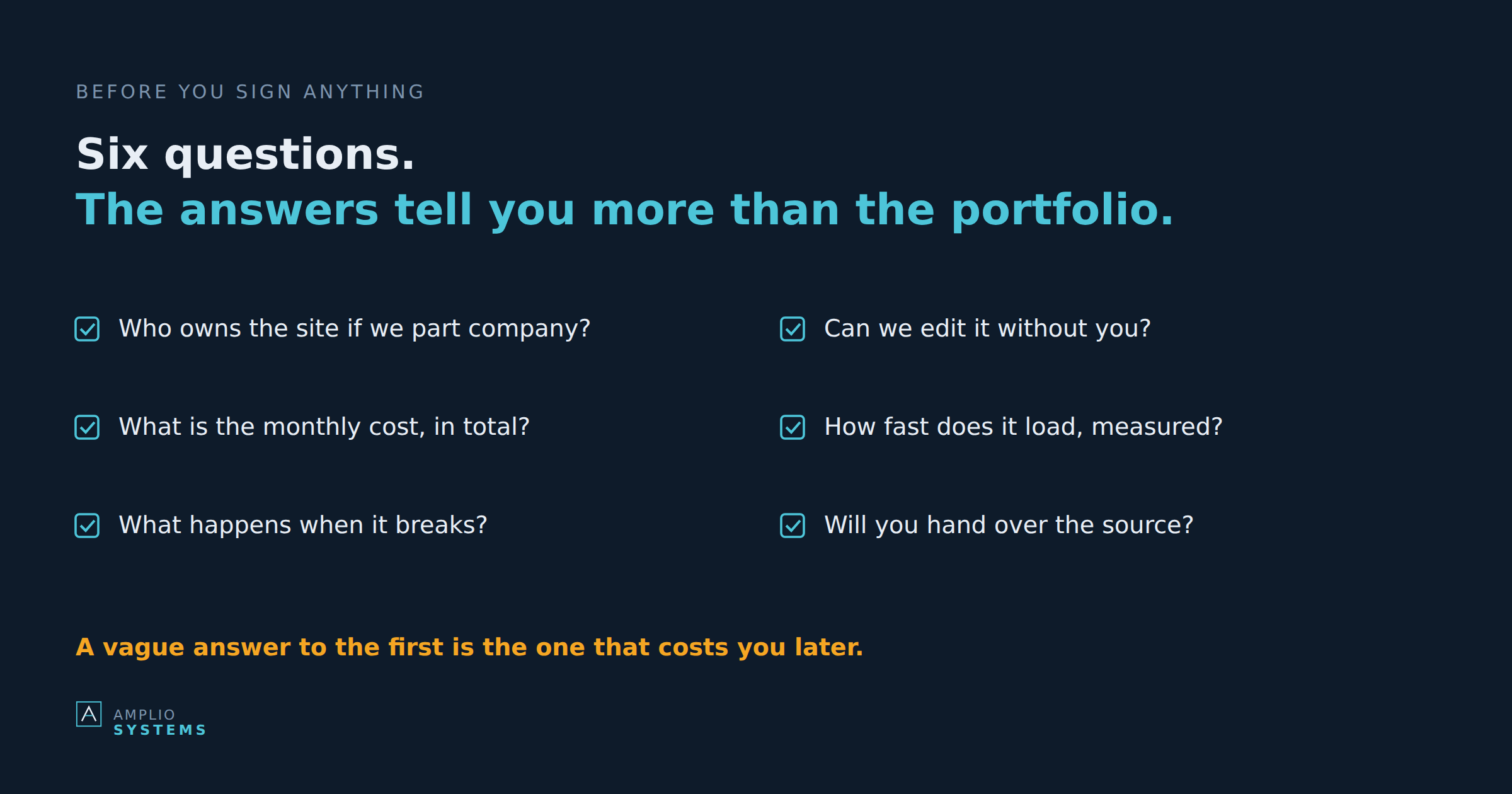 BEFORE YOU SIGN ANYTHING

Six questions.
The answers tell you more than the portfolio.

Who owns the site if we part company?

What is the monthly cost, in total?

What happens when it breaks?

Can we edit it without you?

How fast does it load, measured?

Will you hand over the source?

A vague answer to the first is the one that costs you later.

A AMPLIO SYSTEMS